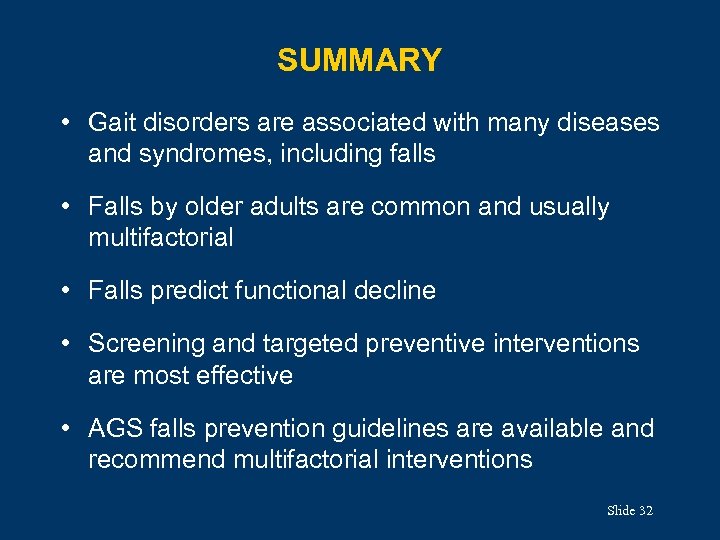 SUMMARY

• Gait disorders are associated with many diseases and syndromes, including falls

• Falls by older adults are common and usually multifactorial

• Falls predict functional decline

• Screening and targeted preventive interventions are most effective

• AGS falls prevention guidelines are available and recommend multifactorial interventions

Slide 32